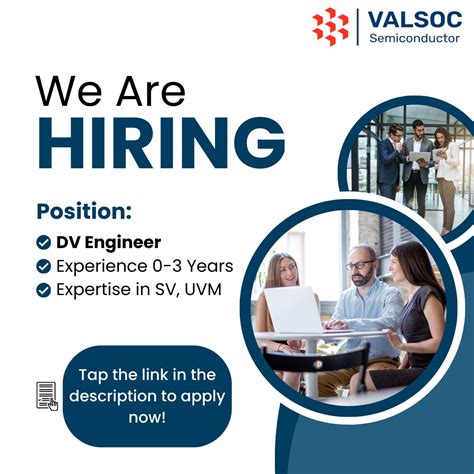 VALSOC
Semiconductor

We Are
HIRING

Position:

DV Engineer
Experience 0-3 Years
Expertise in SV, UVM

Tap the link in the description to apply now!